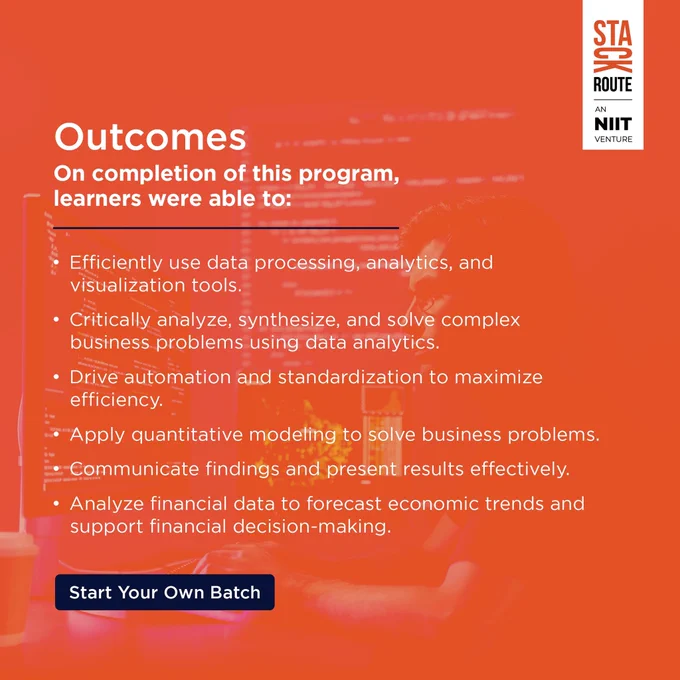 STA
CK
ROUTE
AN
NIIT
VENTURE

Outcomes

On completion of this program, learners were able to:

• Efficiently use data processing, analytics, and visualization tools.

• Critically analyze, synthesize, and solve complex business problems using data analytics.

• Drive automation and standardization to maximize efficiency.

• Apply quantitative modeling to solve business problems.

• Communicate findings and present results effectively.

• Analyze financial data to forecast economic trends and support financial decision-making.

Start Your Own Batch